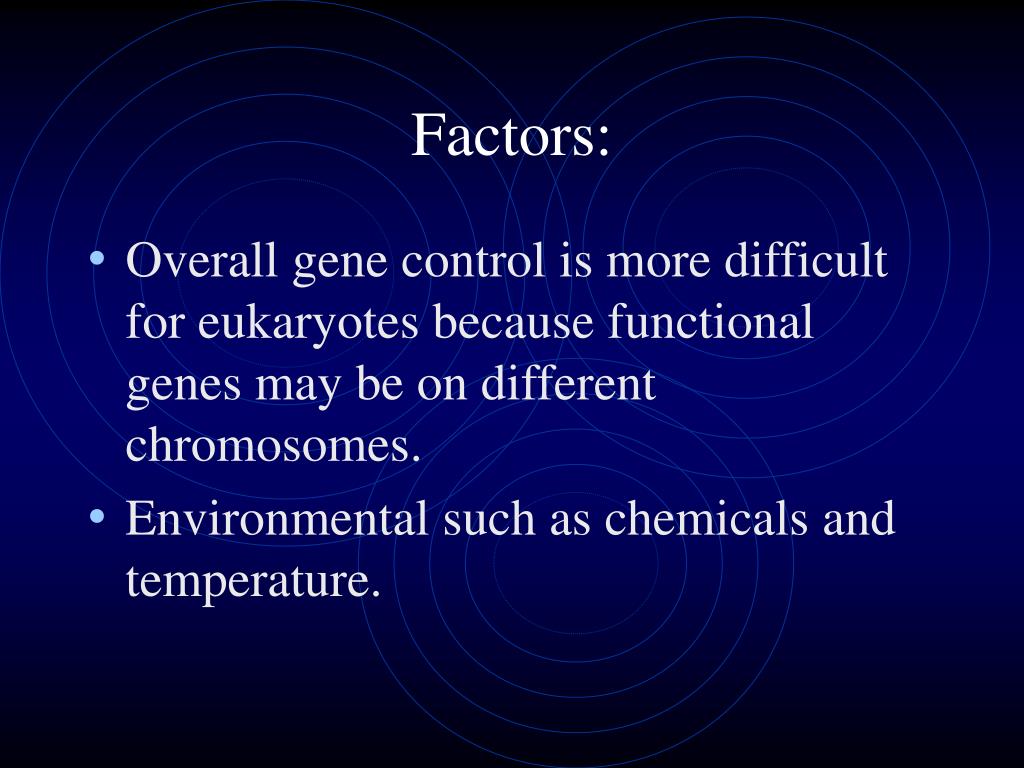 Factors:

• Overall gene control is more difficult for eukaryotes because functional genes may be on different chromosomes.
• Environmental such as chemicals and temperature.